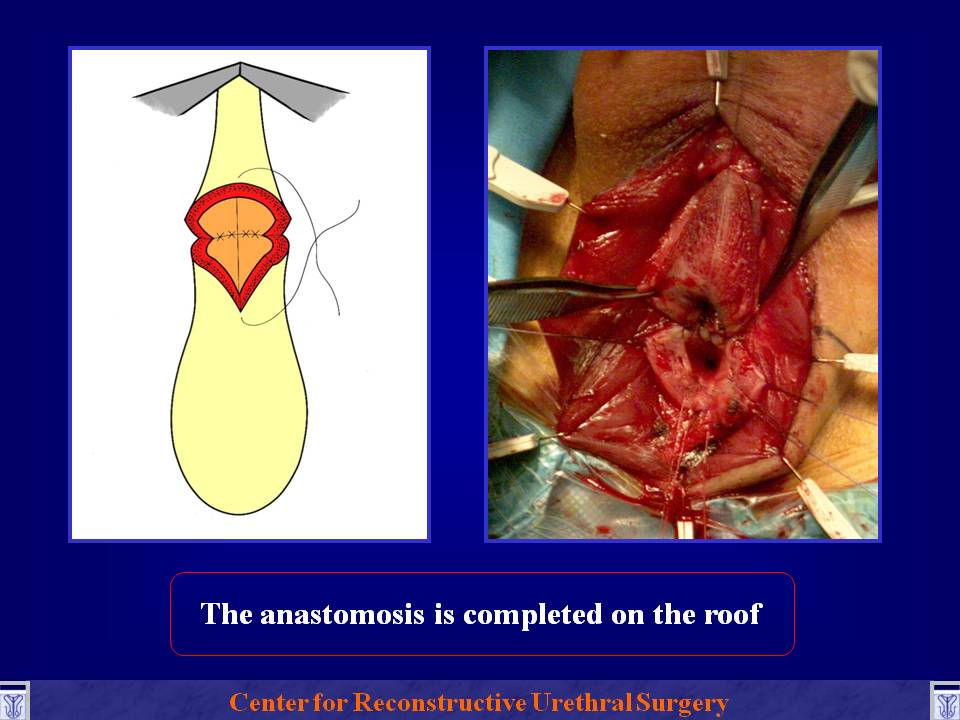 The anastomosis is completed on the roof

Center for Reconstructive Urethral Surgery